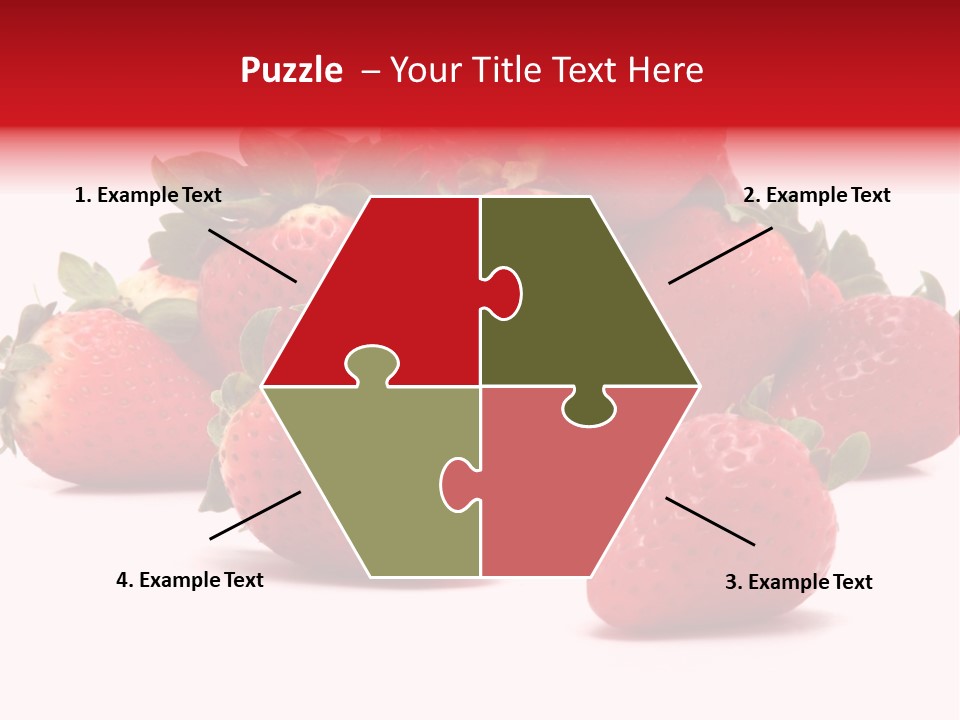 Puzzle – Your Title Text Here

1. Example Text

2. Example Text

4. Example Text

3. Example Text